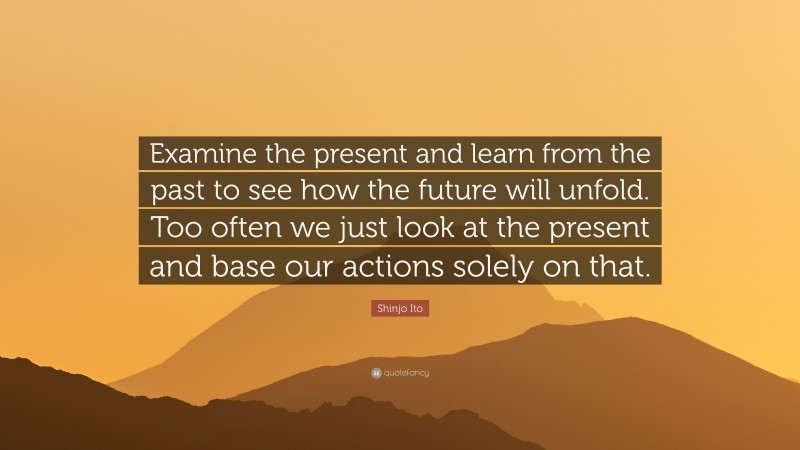 Examine the present and learn from the past to see how the future will unfold. Too often we just look at the present and base our actions solely on that.

Shinjo Ito

quotefancy